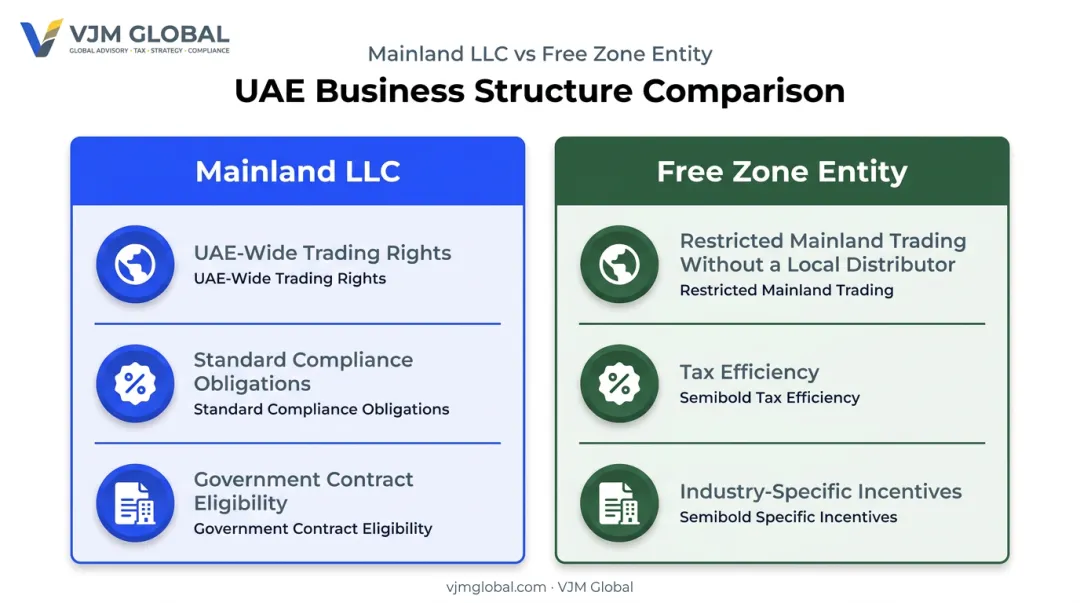 VJM GLOBAL
GLOBAL ADVISORY · TAX · STRATEGY · COMPLIANCE

Mainland LLC vs Free Zone Entity

UAE Business Structure Comparison

Mainland LLC

UAE-Wide Trading Rights
UAE-Wide Trading Rights

Standard Compliance Obligations
Standard Compliance Obligations

Government Contract Eligibility
Government Contract Eligibility

Free Zone Entity

Restricted Mainland Trading Without a Local Distributor
Restricted Mainland Trading

Tax Efficiency
Semibold Tax Efficiency

Industry-Specific Incentives
Semibold Specific Incentives

vjmglobal.com · VJM Global